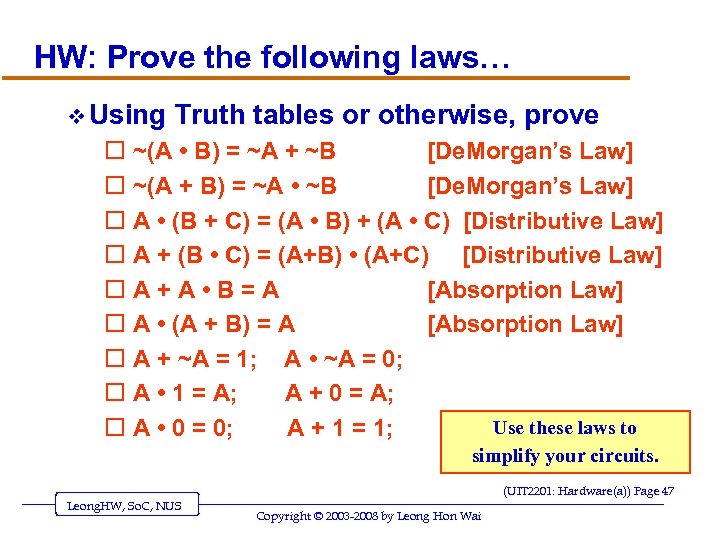 HW: Prove the following laws…

❖ Using Truth tables or otherwise, prove

☐ ~(A • B) = ~A + ~B [DeMorgan's Law]

☐ ~(A + B) = ~A • ~B [DeMorgan's Law]

☐ A • (B + C) = (A • B) + (A • C) [Distributive Law]

☐ A + (B • C) = (A+B) • (A+C) [Distributive Law]

☐ A + A • B = A [Absorption Law]

☐ A • (A + B) = A [Absorption Law]

☐ A + ~A = 1; A • ~A = 0;

☐ A • 1 = A; A + 0 = A;

☐ A • 0 = 0; A + 1 = 1;

Use these laws to simplify your circuits.

(UIT2201: Hardware(a)) Page 47

LeongHW, SoC, NUS

Copyright © 2003-2008 by Leong Hon Wai